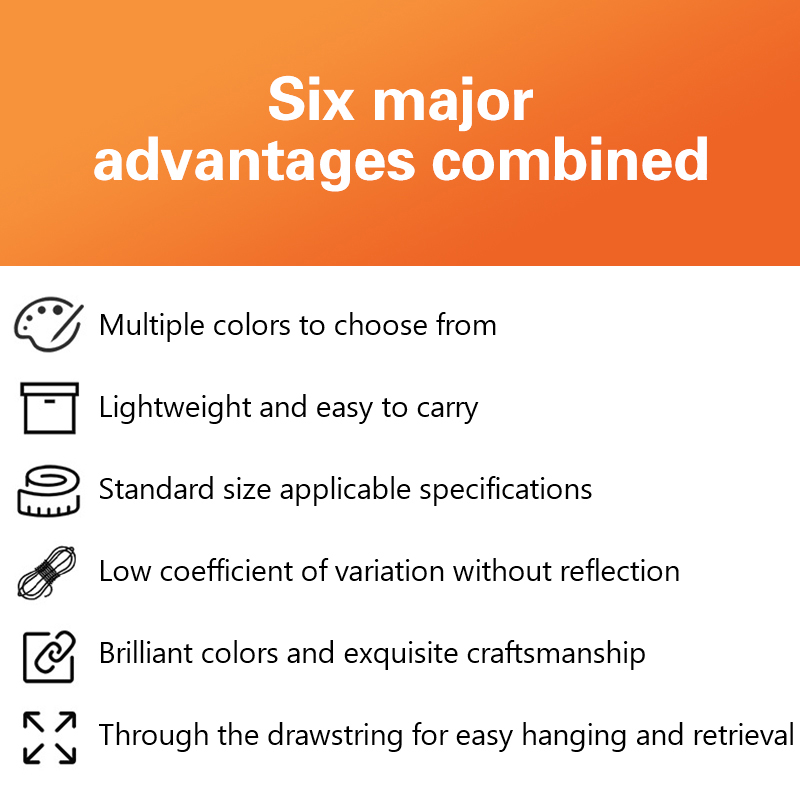 Six major advantages combined

Multiple colors to choose from

Lightweight and easy to carry

Standard size applicable specifications

Low coefficient of variation without reflection

Brilliant colors and exquisite craftsmanship

Through the drawstring for easy hanging and retrieval